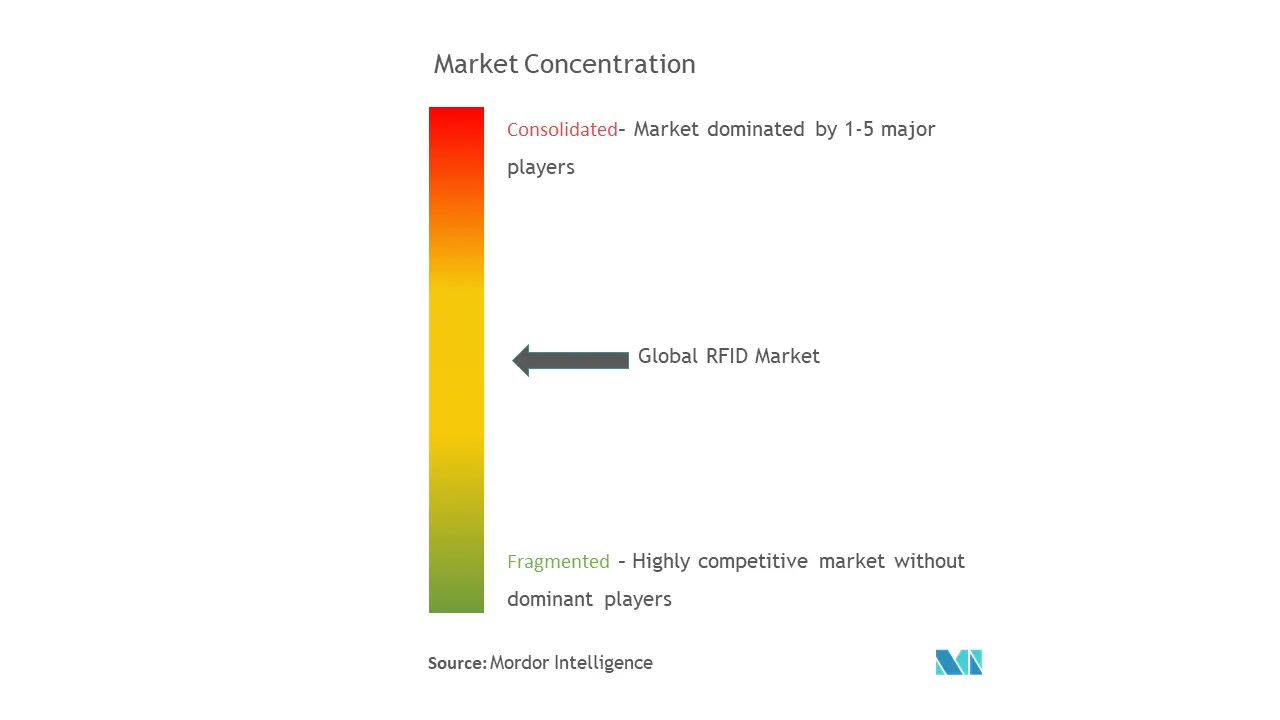 Market Concentration

Consolidated- Market dominated by 1-5 major players

Global RFID Market

Fragmented - Highly competitive market without dominant players

Source: Mordor Intelligence